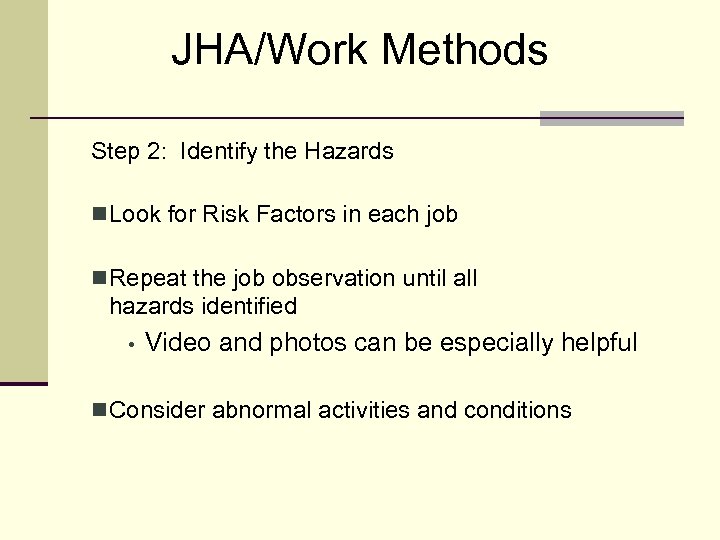 JHA/Work Methods

Step 2: Identify the Hazards

■ Look for Risk Factors in each job

■ Repeat the job observation until all hazards identified

• Video and photos can be especially helpful

■ Consider abnormal activities and conditions